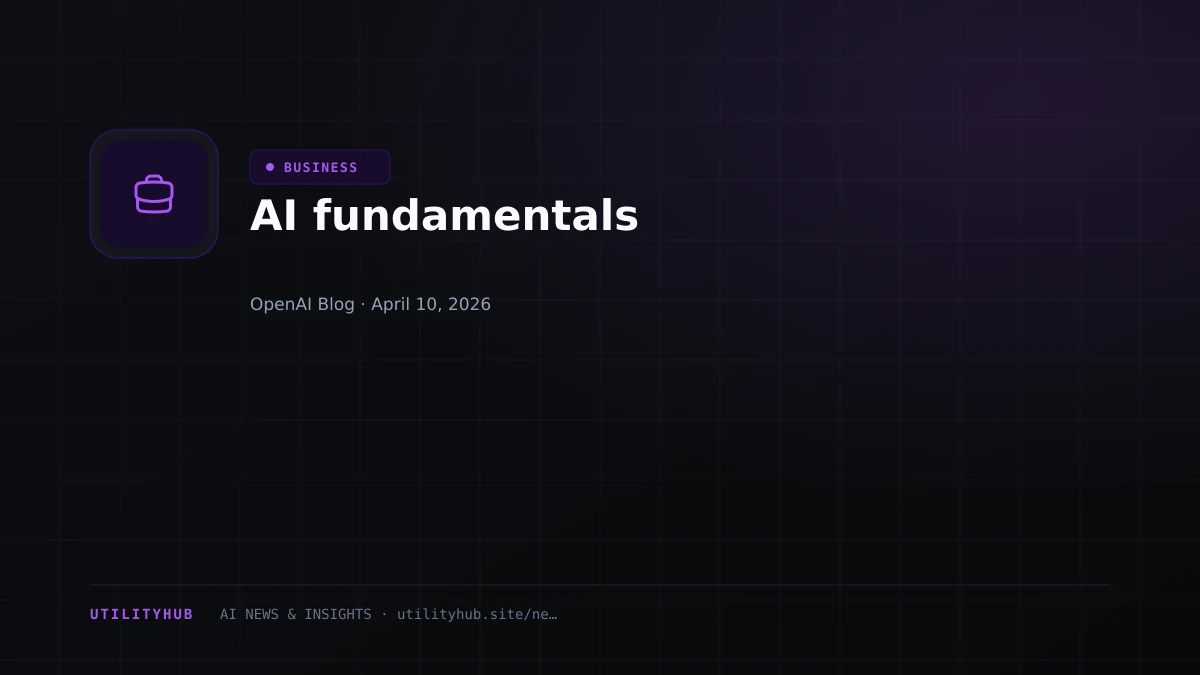 BUSINESS

AI fundamentals

OpenAI Blog · April 10, 2026

UTILITYHUB AI NEWS & INSIGHTS · utilityhub.site/ne…